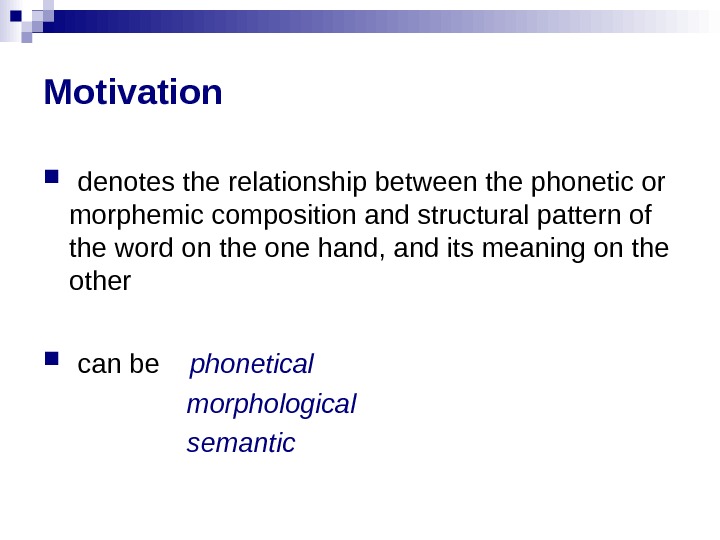 Motivation

denotes the relationship between the phonetic or morphemic composition and structural pattern of the word on the one hand, and its meaning on the other

can be phonetical
morphological
semantic